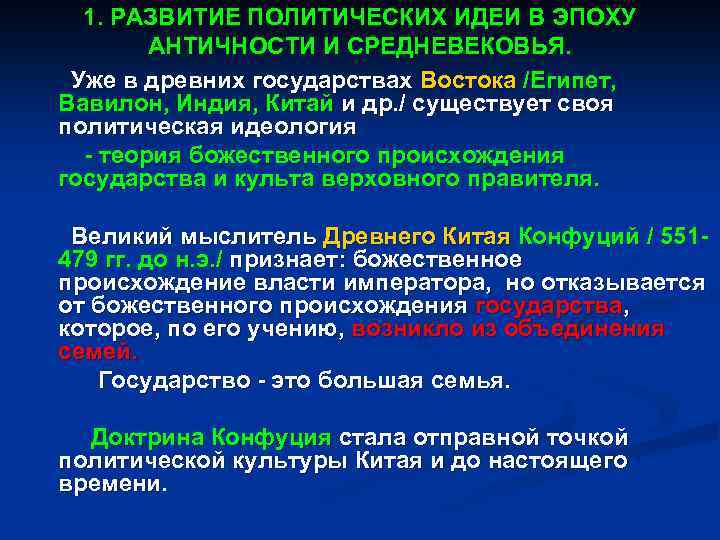 1. РАЗВИТИЕ ПОЛИТИЧЕСКИХ ИДЕИ В ЭПОХУ АНТИЧНОСТИ И СРЕДНЕВЕКОВЬЯ.

Уже в древних государствах Востока /Египет, Вавилон, Индия, Китай и др./ существует своя политическая идеология

- теория божественного происхождения государства и культа верховного правителя.

Великий мыслитель Древнего Китая Конфуций / 551-479 гг. до н.э./ признает: божественное происхождение власти императора, но отказывается от божественного происхождения государства, которое, по его учению, возникло из объединения семей.

Государство - это большая семья.

Доктрина Конфуция стала отправной точкой политической культуры Китая и до настоящего времени.